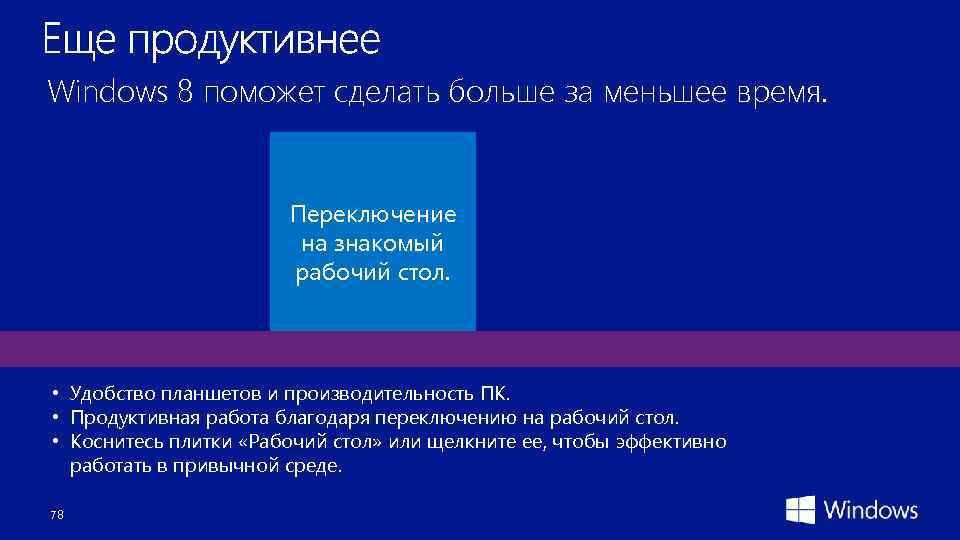 Еще продуктивнее

Windows 8 поможет сделать больше за меньшее время.

Переключение на знакомый рабочий стол.

• Удобство планшетов и производительность ПК.
• Продуктивная работа благодаря переключению на рабочий стол.
• Коснитесь плитки «Рабочий стол» или щелкните ее, чтобы эффективно работать в привычной среде.

78

Windows